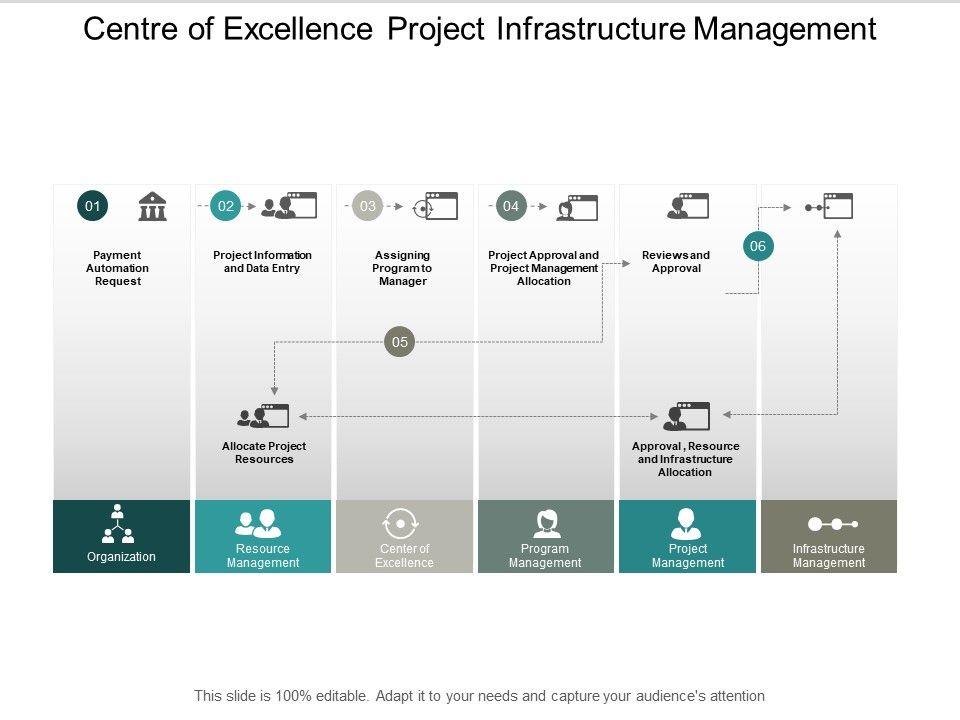 Centre of Excellence Project Infrastructure Management

01

Payment Automation Request

02

Project Information and Data Entry

03

Assigning Program to Manager

04

Project Approval and Project Management Allocation

Reviews and Approval

06

05

Allocate Project Resources

Approval , Resource and Infrastructure Allocation

Organization

Resource Management

Center of Excellence

Program Management

Project Management

Infrastructure Management

This slide is 100% editable. Adapt it to your needs and capture your audience's attention